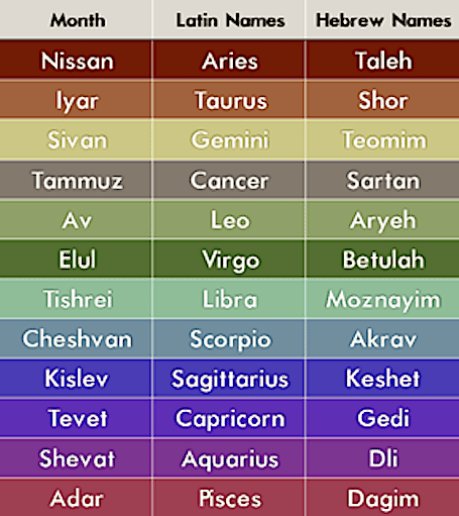 | Month | Latin Names | Hebrew Names |
|---|---|---|
| Nissan | Aries | Taleh |
| Iyar | Taurus | Shor |
| Sivan | Gemini | Teomim |
| Tammuz | Cancer | Sartan |
| Av | Leo | Aryeh |
| Elul | Virgo | Betulah |
| Tishrei | Libra | Moznayim |
| Cheshvan | Scorpio | Akrav |
| Kislev | Sagittarius | Keshet |
| Tevet | Capricorn | Gedi |
| Shevat | Aquarius | Dli |
| Adar | Pisces | Dagim |